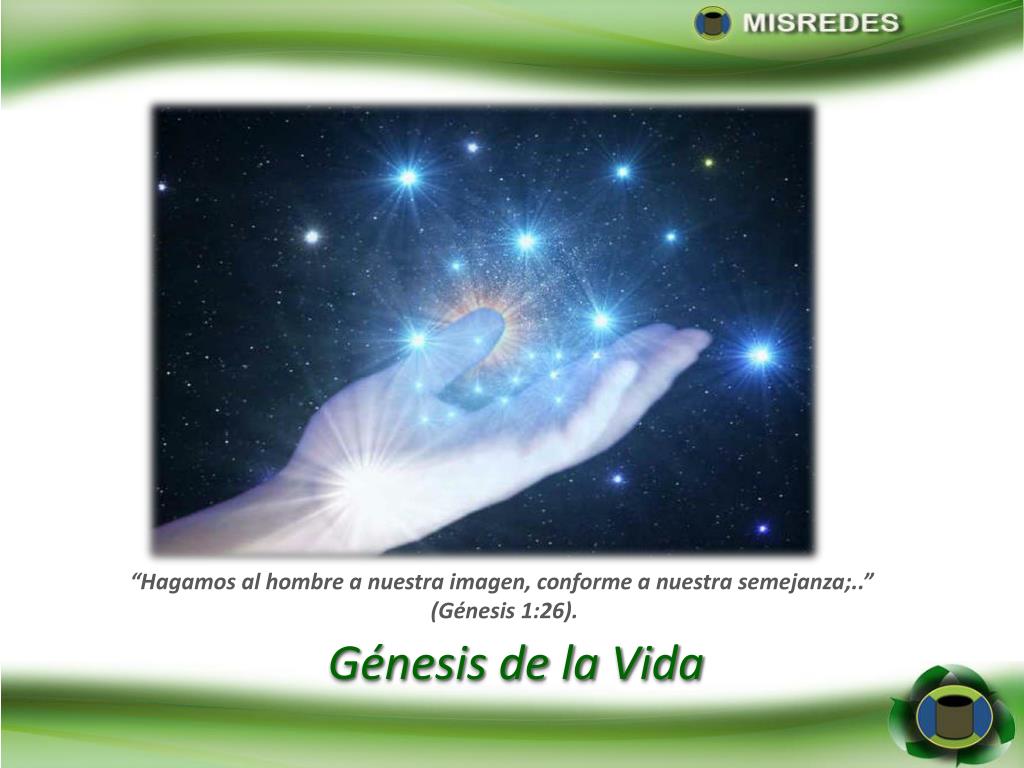 MISREDES

“Hagamos al hombre a nuestra imagen, conforme a nuestra semejanza;..” (Génesis 1:26).

Génesis de la Vida